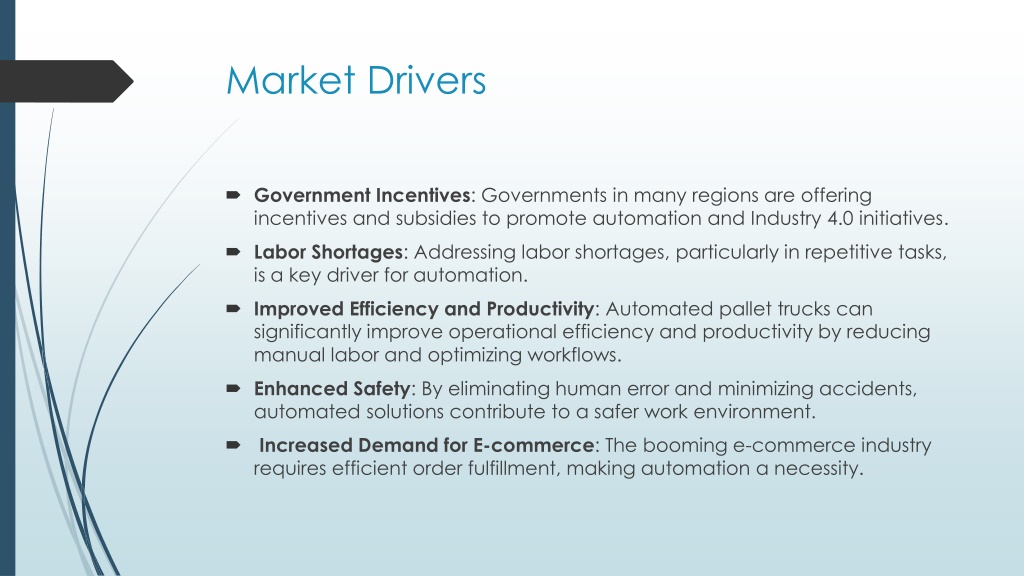 Market Drivers

Government Incentives: Governments in many regions are offering incentives and subsidies to promote automation and Industry 4.0 initiatives.

Labor Shortages: Addressing labor shortages, particularly in repetitive tasks, is a key driver for automation.

Improved Efficiency and Productivity: Automated pallet trucks can significantly improve operational efficiency and productivity by reducing manual labor and optimizing workflows.

Enhanced Safety: By eliminating human error and minimizing accidents, automated solutions contribute to a safer work environment.

Increased Demand for E-commerce: The booming e-commerce industry requires efficient order fulfillment, making automation a necessity.